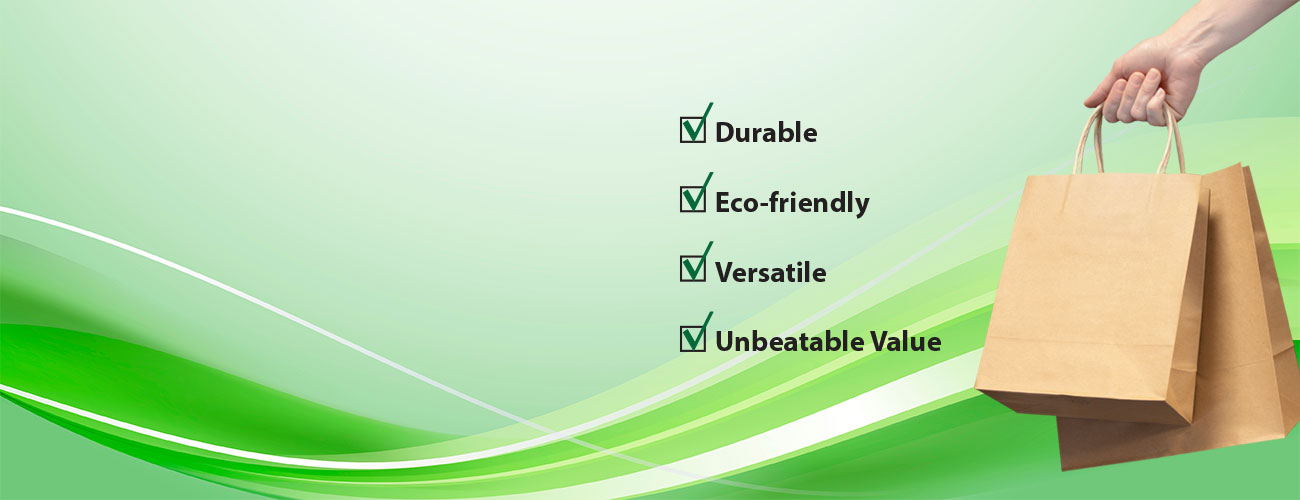 Durable

Eco-friendly

Versatile

Unbeatable Value